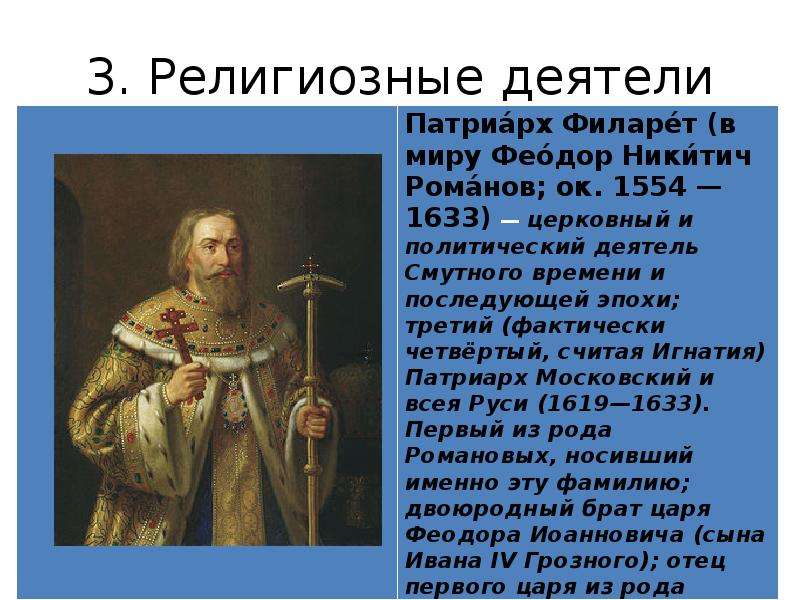 3. Религиозные деятели

Патриа́рх Филаре́т (в миру Фео́дор Ники́тич Рома́нов; ок. 1554 — 1633) — церковный и политический деятель Смутного времени и последующей эпохи; третий (фактически четвёртый, считая Игнатия) Патриарх Московский и всея Руси (1619—1633). Первый из рода Романовых, носивший именно эту фамилию; двоюродный брат царя Феодора Иоанновича (сына Ивана IV Грозного); отец первого царя из рода